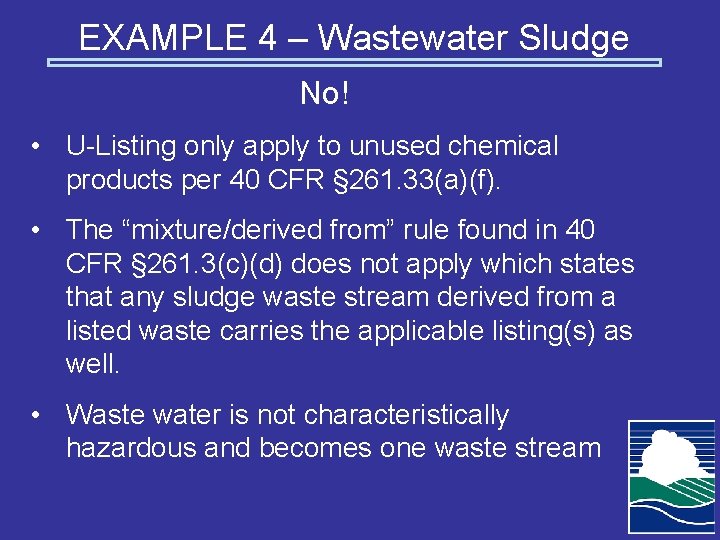 EXAMPLE 4 – Wastewater Sludge

No!

• U-Listing only apply to unused chemical products per 40 CFR §261.33(a)(f).

• The “mixture/derived from” rule found in 40 CFR §261.3(c)(d) does not apply which states that any sludge waste stream derived from a listed waste carries the applicable listing(s) as well.

• Waste water is not characteristically hazardous and becomes one waste stream